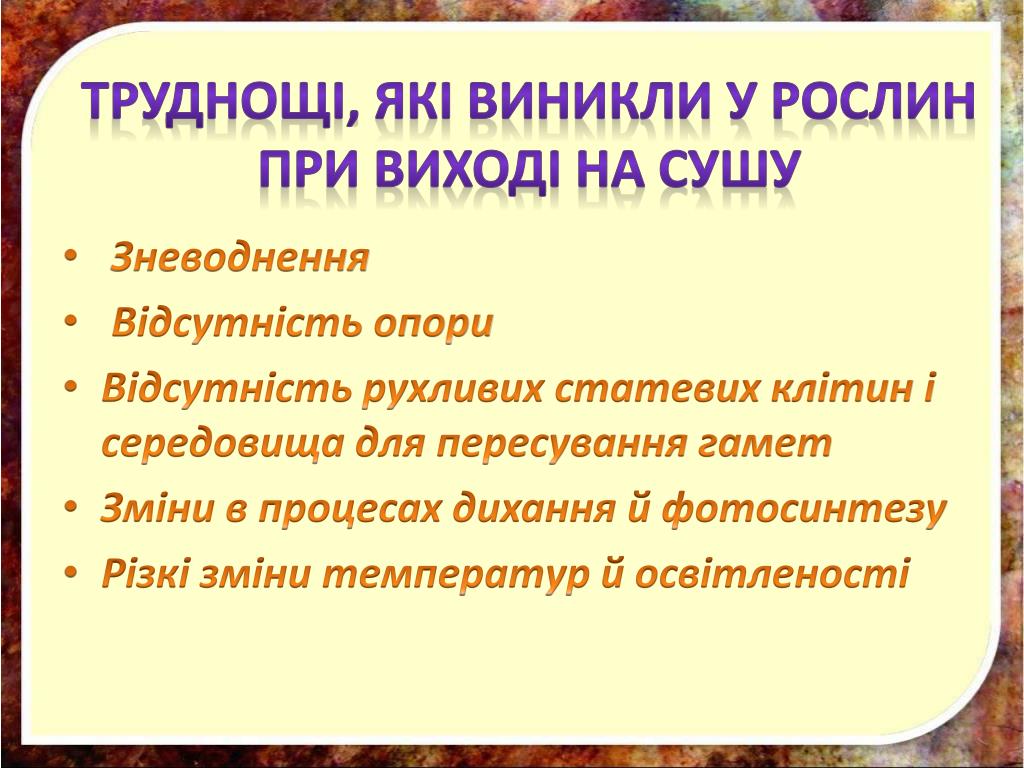 ТРУДНОЩІ, ЯКІ ВИНИКЛИ У РОСЛИН ПРИ ВИХОДІ НА СУШУ

• Зневоднення
• Відсутність опори
• Відсутність рухливих статевих клітин і середовища для пересування гамет
• Зміни в процесах дихання й фотосинтезу
• Різкі зміни температур й освітленості